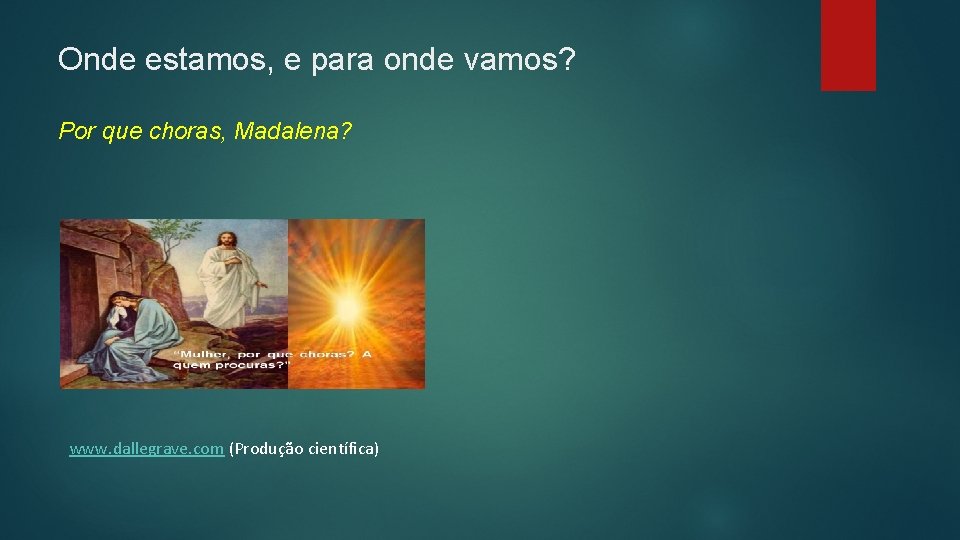 Onde estamos, e para onde vamos?

Por que choras, Madalena?

"Mulher, por que choras? A quem procuras?"

www.dallegrave.com (Produção científica)